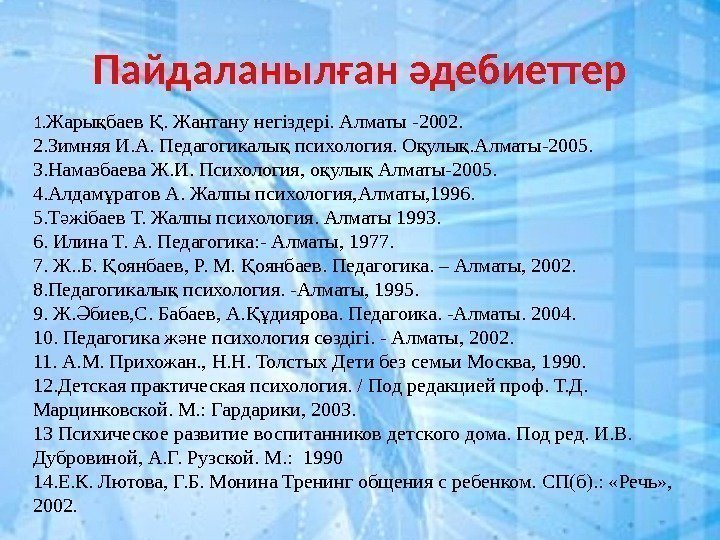 Пайдаланылған әдебиеттер

1.Жарықбаев Қ. Жантану негіздері. Алматы -2002.
2.Зимняя И.А. Педагогикалық психология. Оқулық.Алматы-2005.
3.Намазбаева Ж.И. Психология, оқулық Алматы-2005.
4.Алдамұратов А. Жалпы психология,Алматы,1996.
5.Тәжібаев Т. Жалпы психология. Алматы 1993.
6. Илина Т. А. Педагогика:- Алматы, 1977.
7. Ж..Б. Қоянбаев, Р. М. Қоянбаев. Педагогика. – Алматы, 2002.
8.Педагогикалық психология. -Алматы, 1995.
9. Ж.Әбиев,С. Бабаев, А.Құдиярова. Педагоика. -Алматы. 2004.
10. Педагогика және психология сөздігі. - Алматы, 2002.
11. А.М. Прихожан., Н.Н. Толстых Дети без семьи Москва, 1990.
12.Детская практическая психология. / Под редакцией проф. Т.Д. Марцинковской. М.: Гардарики, 2003.
13 Психическое развитие воспитанников детского дома. Под ред. И.В. Дубровиной, А.Г. Рузской. М.: 1990
14.Е.К. Лютова, Г.Б. Монина Тренинг общения с ребенком. СП(б).: «Речь», 2002.